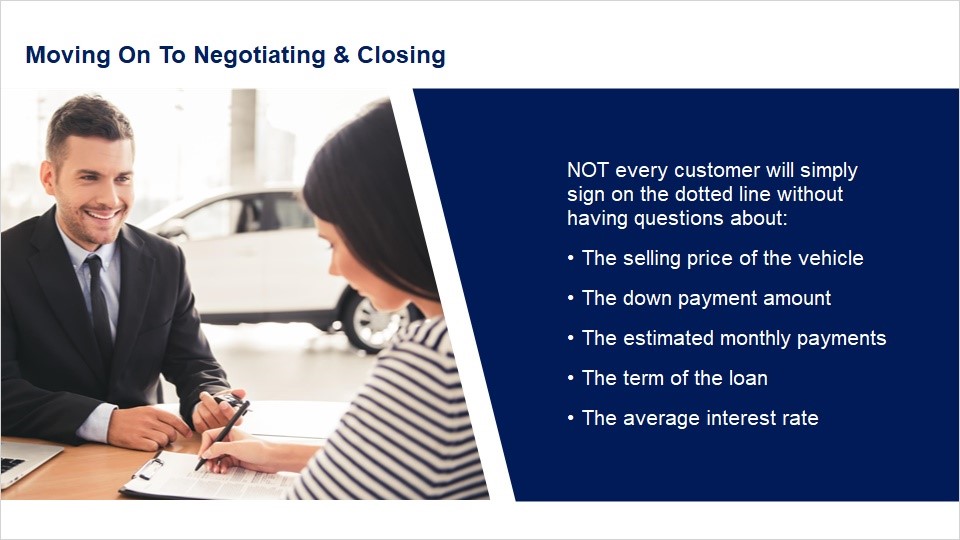 Moving On To Negotiating & Closing

NOT every customer will simply sign on the dotted line without having questions about:

• The selling price of the vehicle
• The down payment amount
• The estimated monthly payments
• The term of the loan
• The average interest rate